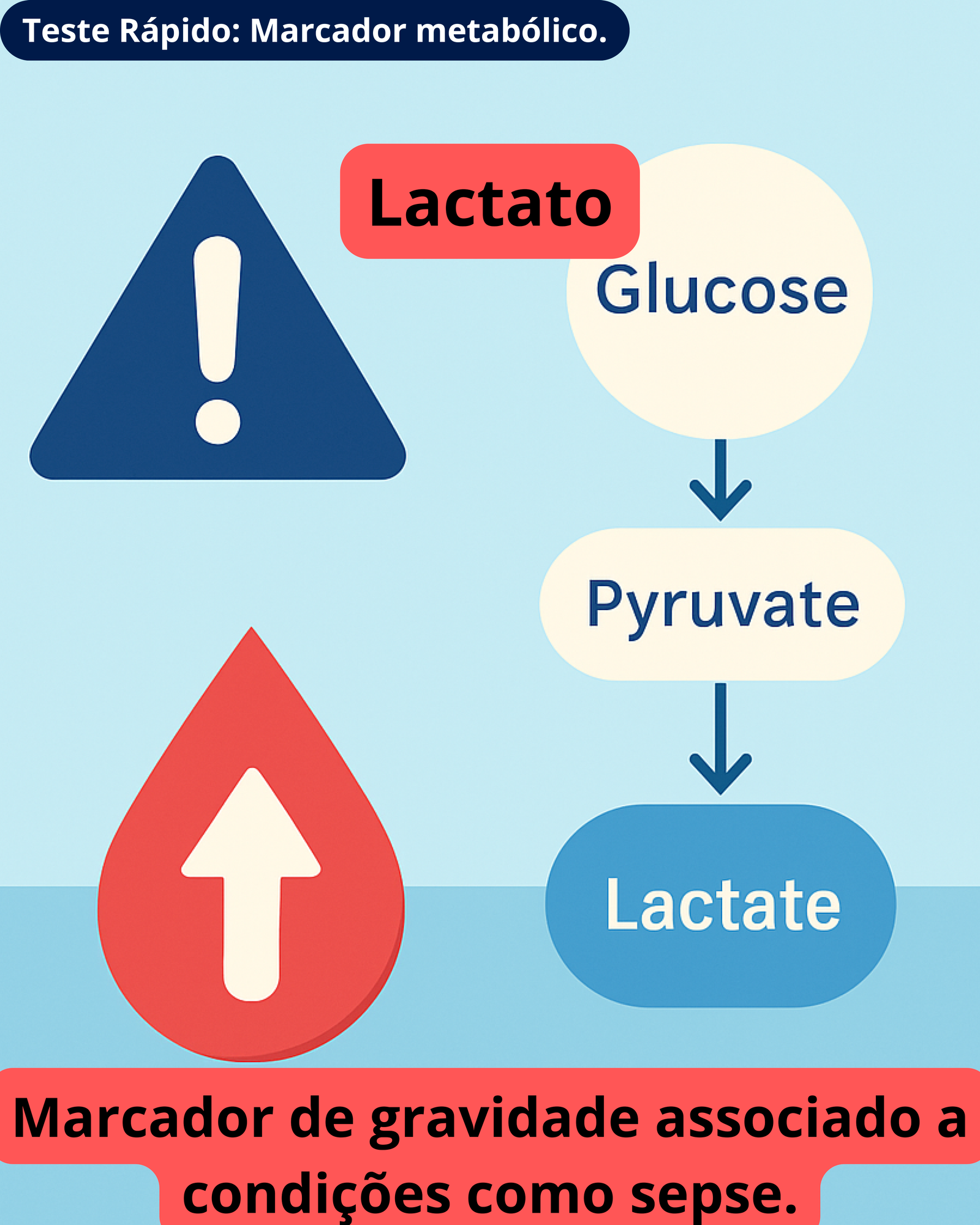 Teste Rápido: Marcador metabólico.

Lactato

Glucose

Pyruvate

Lactate

Marcador de gravidade associado a condições como sepse.